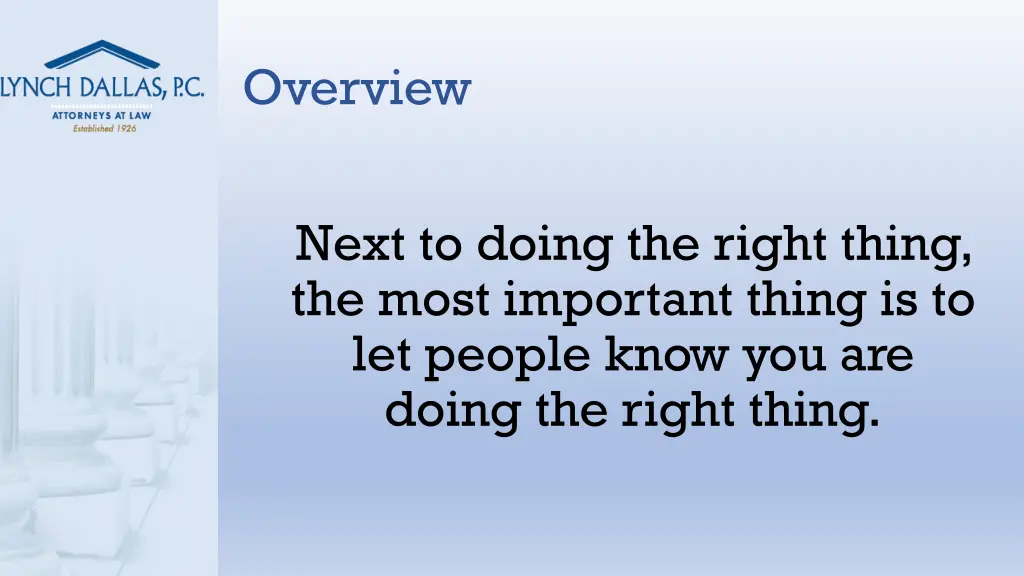 LYNCH DALLAS, P.C.
ATTORNEYS AT LAW
Established 1926

Overview

Next to doing the right thing, the most important thing is to let people know you are doing the right thing.